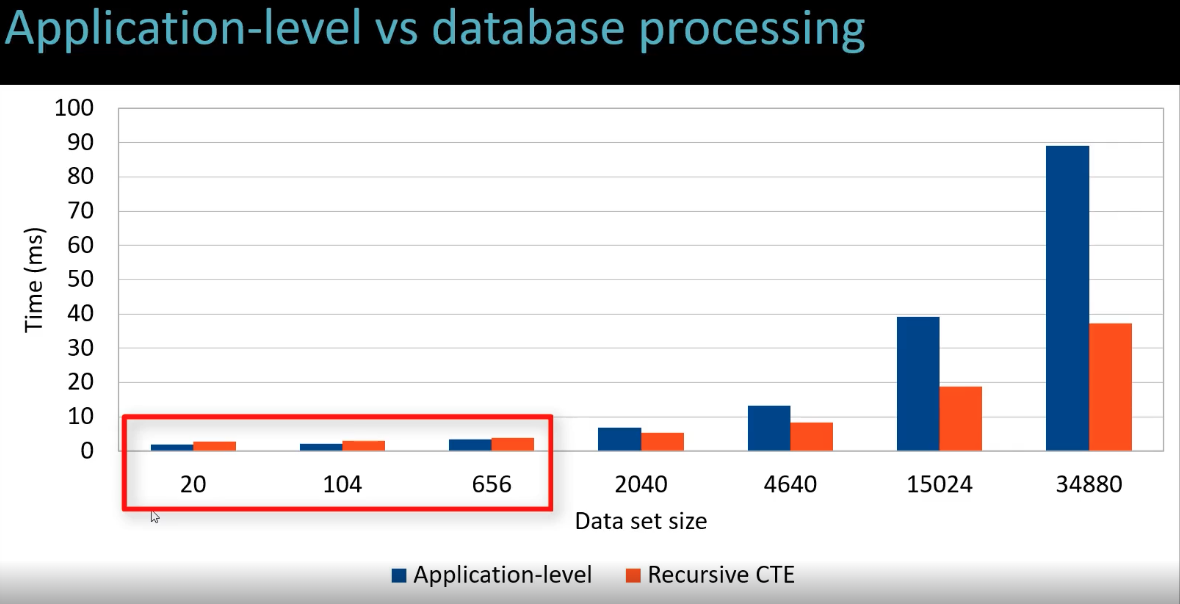 Application-level vs database processing

100
90
80
70
60
50
40
30
20
10
0

Time (ms)

20
104
656
2040
4640
15024
34880

Data set size

Application-level
Recursive CTE